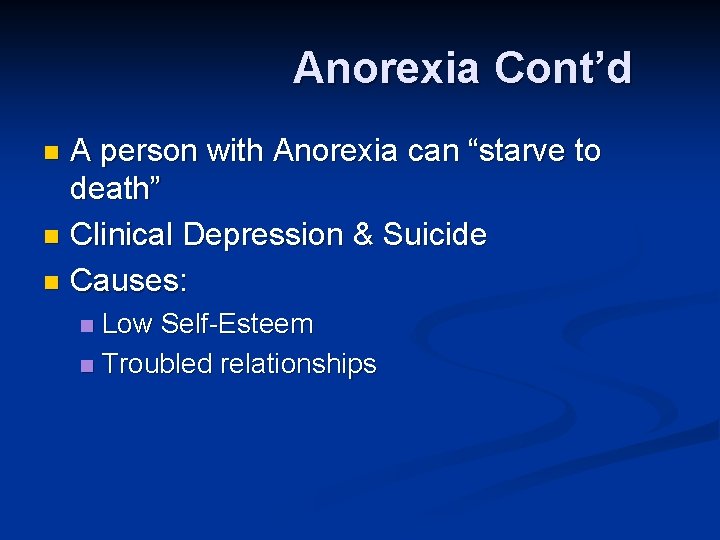 Anorexia Cont’d

- A person with Anorexia can “starve to death”
- Clinical Depression & Suicide
- Causes:
  - Low Self-Esteem
  - Troubled relationships